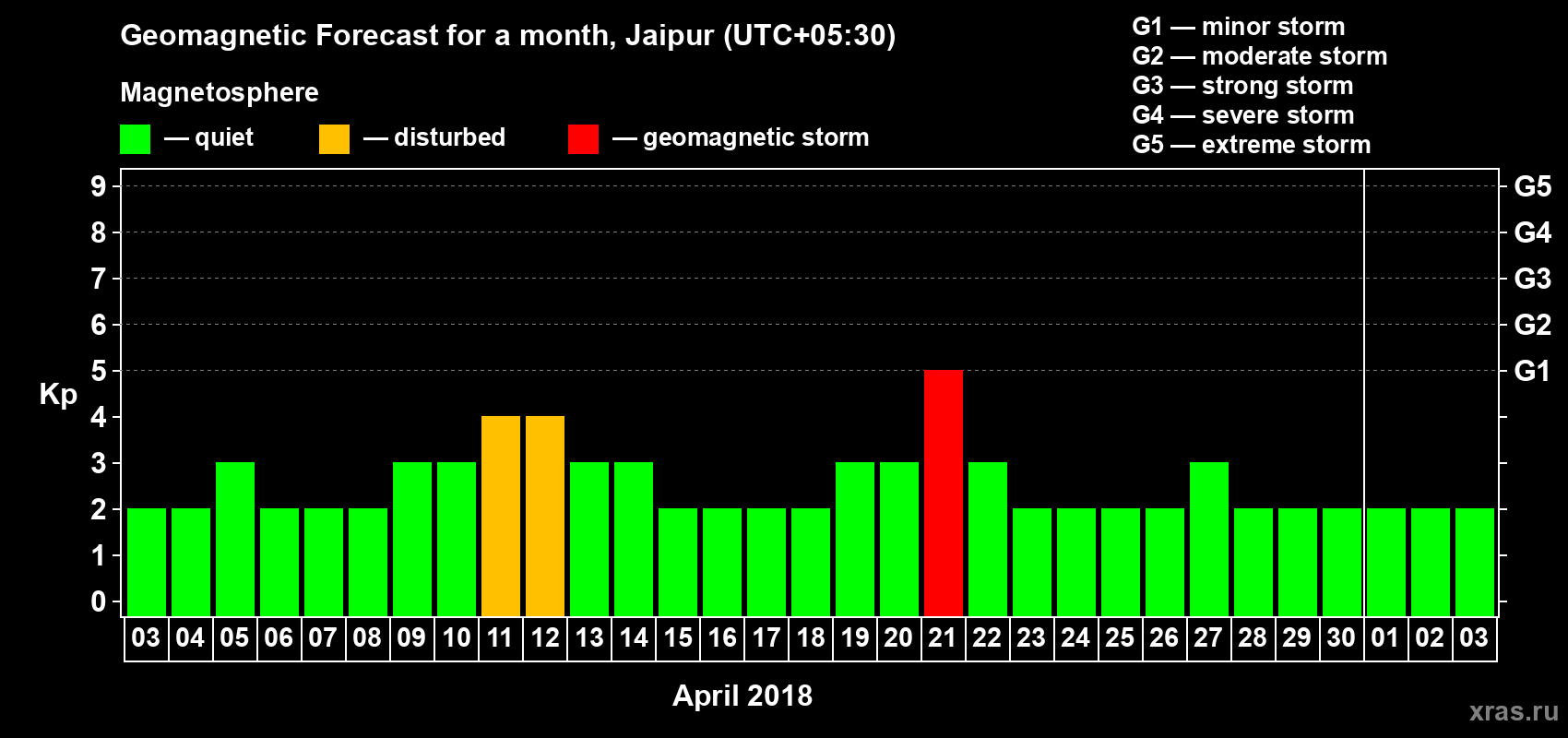 Geomagnetic Forecast for a month, Jaipur (UTC+05:30)

Magnetosphere

— quiet — disturbed — geomagnetic storm

G1 — minor storm
G2 — moderate storm
G3 — strong storm
G4 — severe storm
G5 — extreme storm

Kp

9
8
7
6
5
4
3
2
1
0

G5
G4
G3
G2
G1

03 04 05 06 07 08 09 10 11 12 13 14 15 16 17 18 19 20 21 22 23 24 25 26 27 28 29 30 01 02 03

April 2018

xras.ru